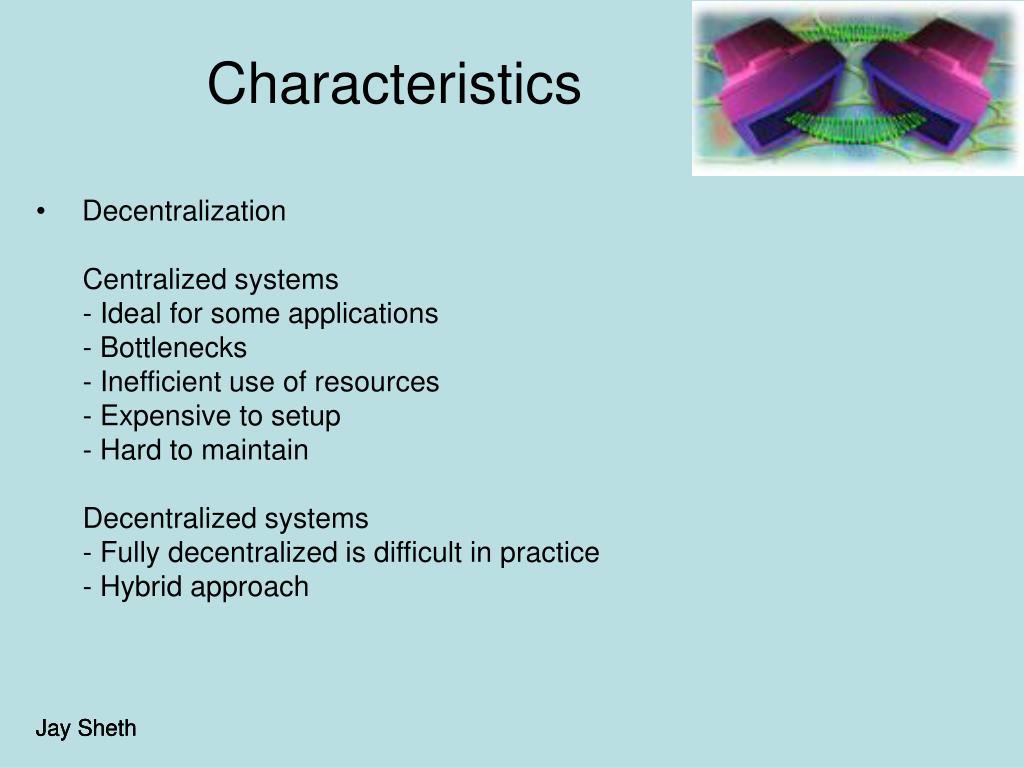 Characteristics

• Decentralization

Centralized systems
- Ideal for some applications
- Bottlenecks
- Inefficient use of resources
- Expensive to setup
- Hard to maintain

Decentralized systems
- Fully decentralized is difficult in practice
- Hybrid approach

Jay Sheth